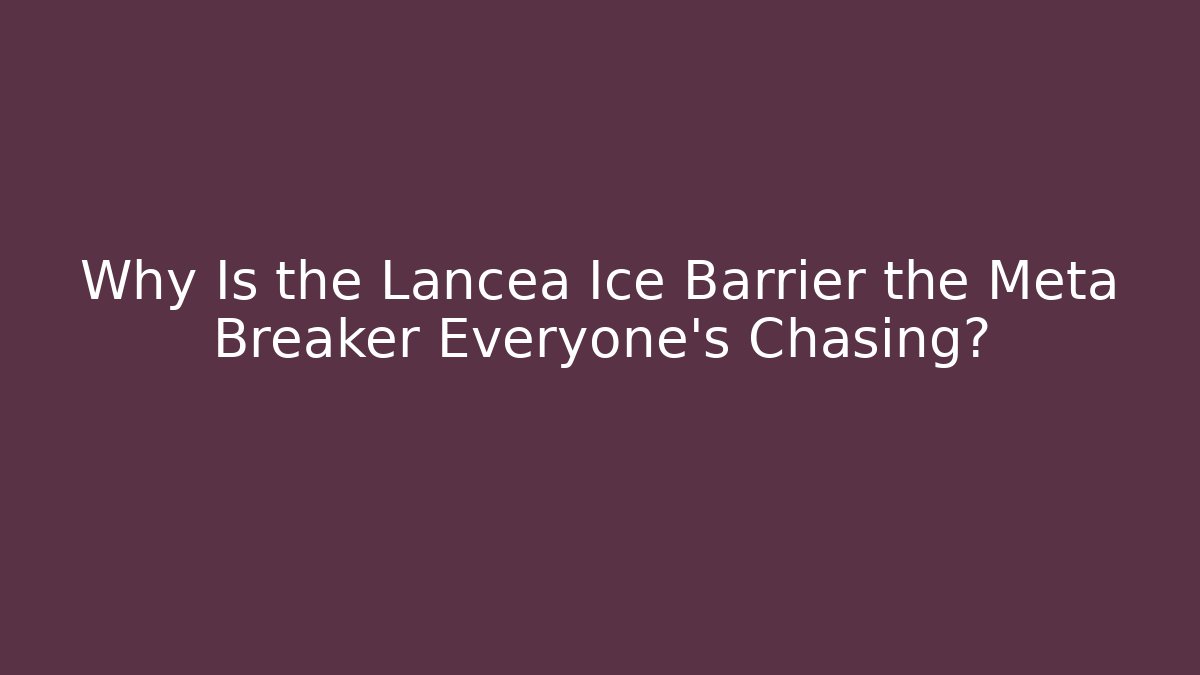 Why Is the Lancea Ice Barrier the Meta Breaker Everyone's Chasing?